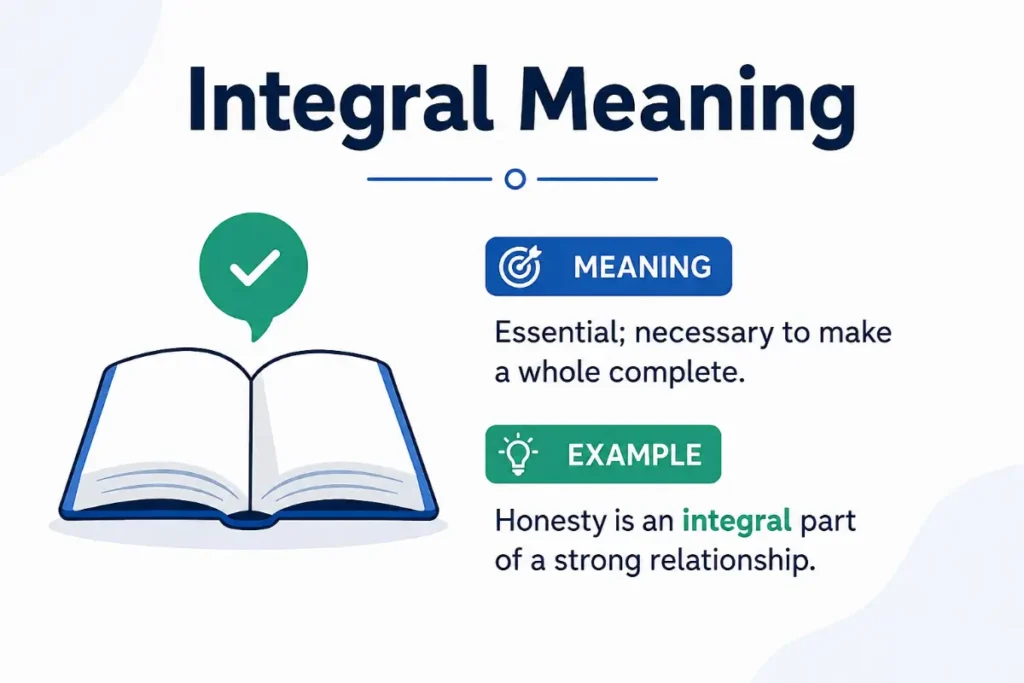 Integral Meaning

MEANING

Essential; necessary to make a whole complete.

EXAMPLE

Honesty is an integral part of a strong relationship.